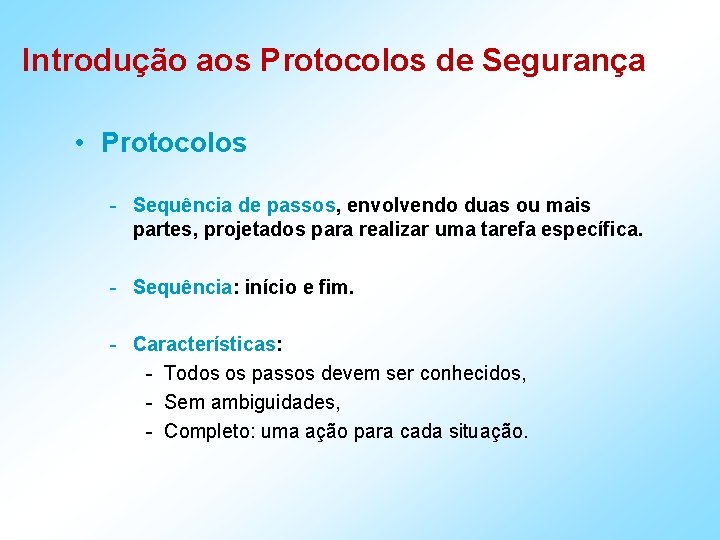 Introdução aos Protocolos de Segurança

• Protocolos

- Sequência de passos, envolvendo duas ou mais partes, projetados para realizar uma tarefa específica.

- Sequência: início e fim.

- Características:
  - Todos os passos devem ser conhecidos,
  - Sem ambiguidades,
  - Completo: uma ação para cada situação.